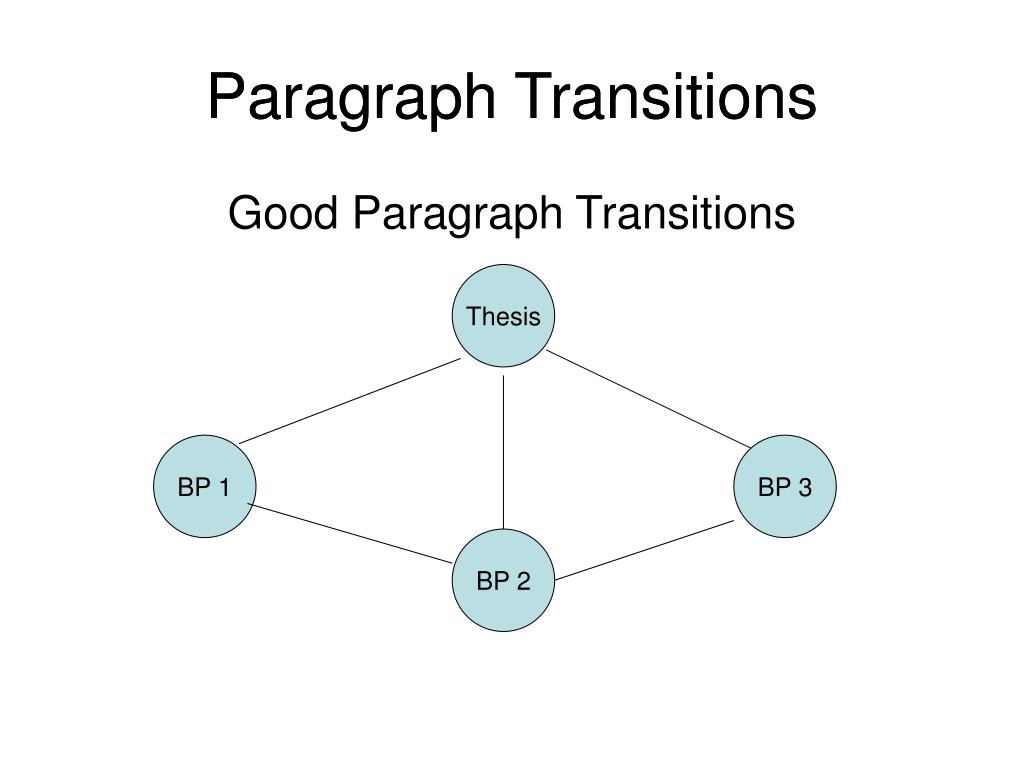 Paragraph Transitions

Good Paragraph Transitions

Thesis

BP 1

BP 3

BP 2